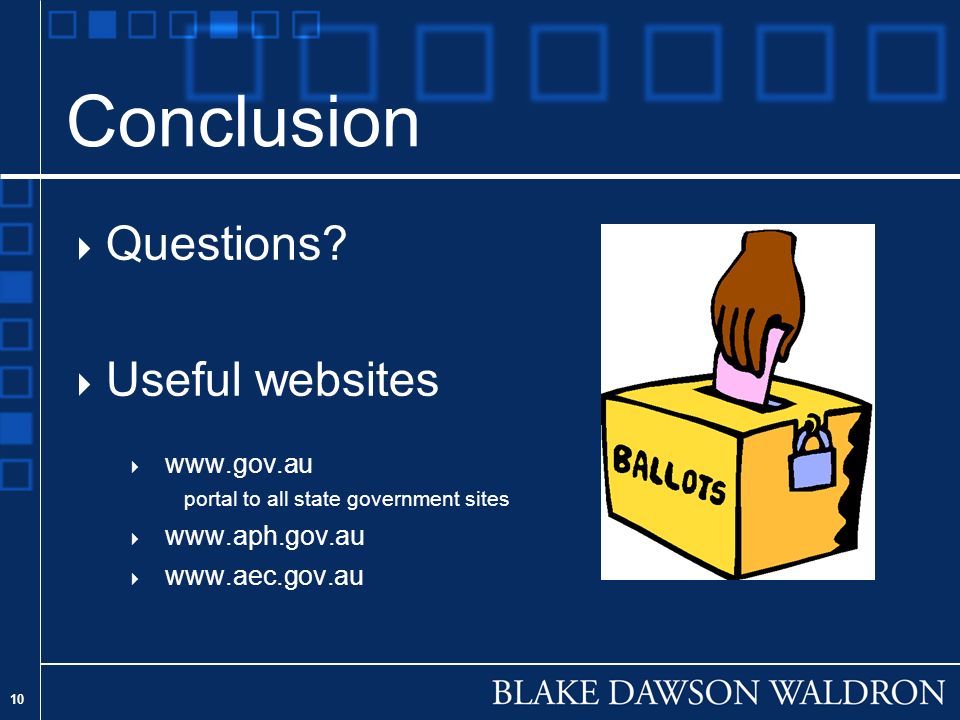 Conclusion

Questions?

Useful websites

www.gov.au
portal to all state government sites

www.aph.gov.au

www.aec.gov.au

BALLOTS

10

BLAKE DAWSON WALDRON